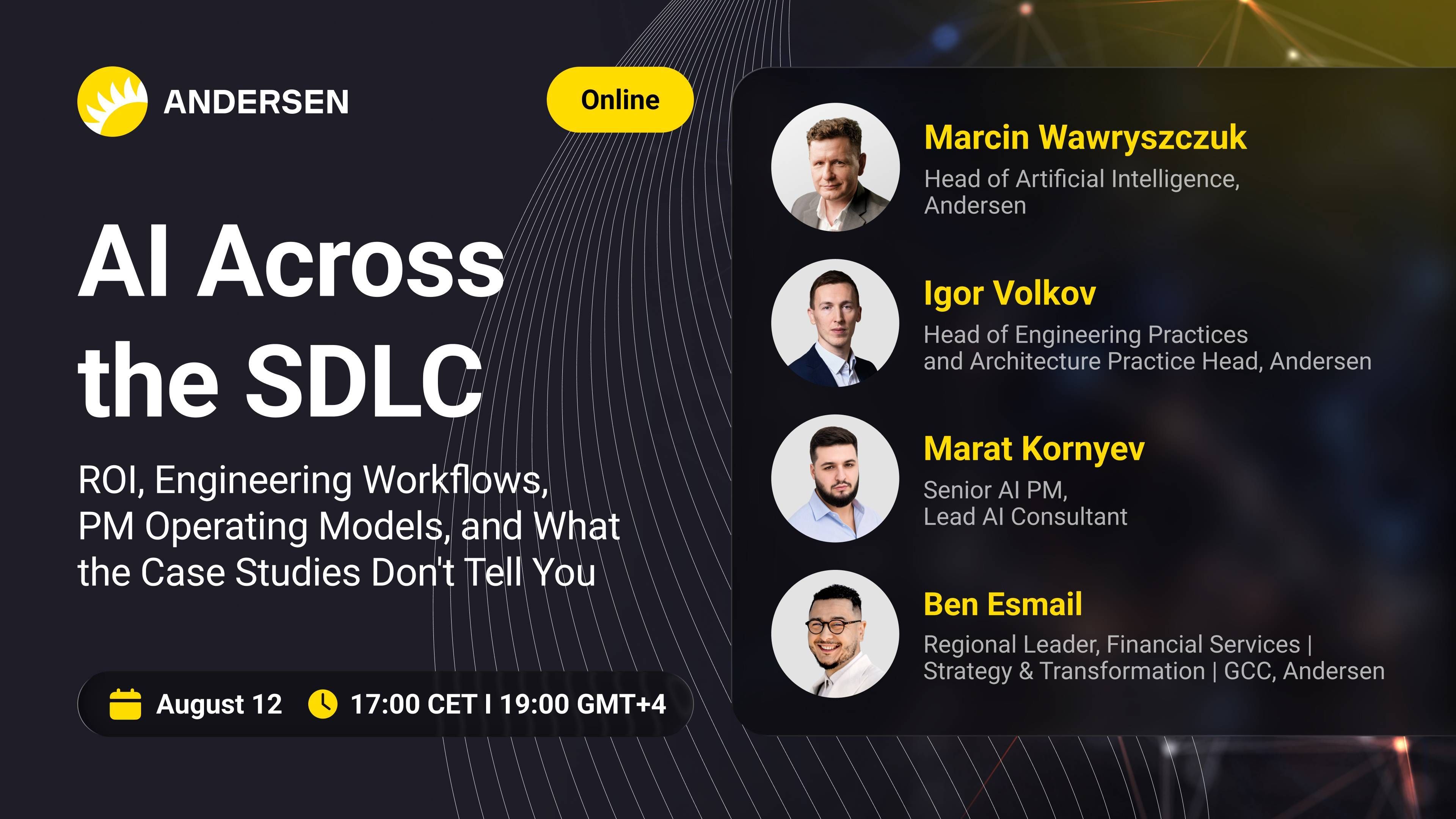 ANDERSEN

Online

AI Across the SDLC

ROI, Engineering Workflows, PM Operating Models, and What the Case Studies Don't Tell You

August 12 17:00 CET I 19:00 GMT+4

Marcin Wawryszczuk
Head of Artificial Intelligence, Andersen

Igor Volkov
Head of Engineering Practices and Architecture Practice Head, Andersen

Marat Kornyev
Senior AI PM, Lead AI Consultant

Ben Esmail
Regional Leader, Financial Services | Strategy & Transformation | GCC, Andersen